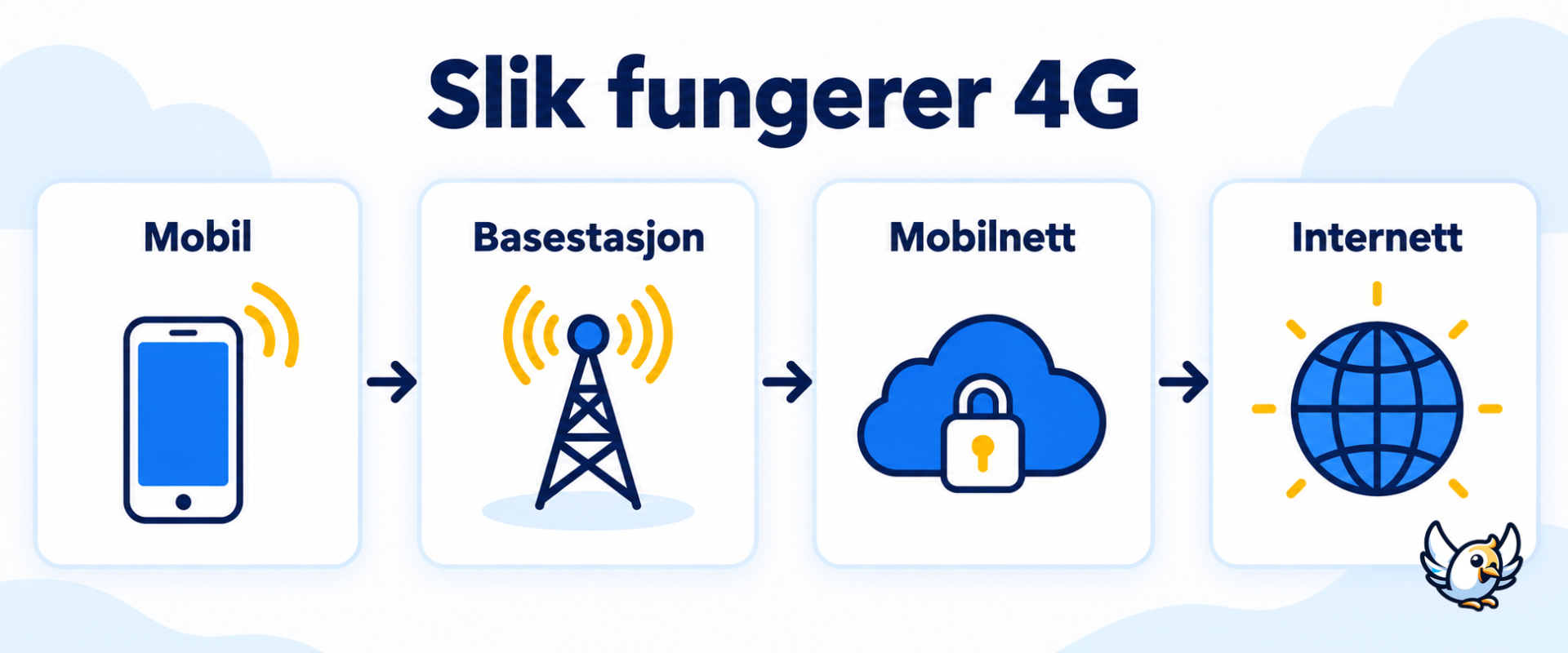 Slik fungerer 4G

Mobil

Basestasjon

Mobilnett

Internett